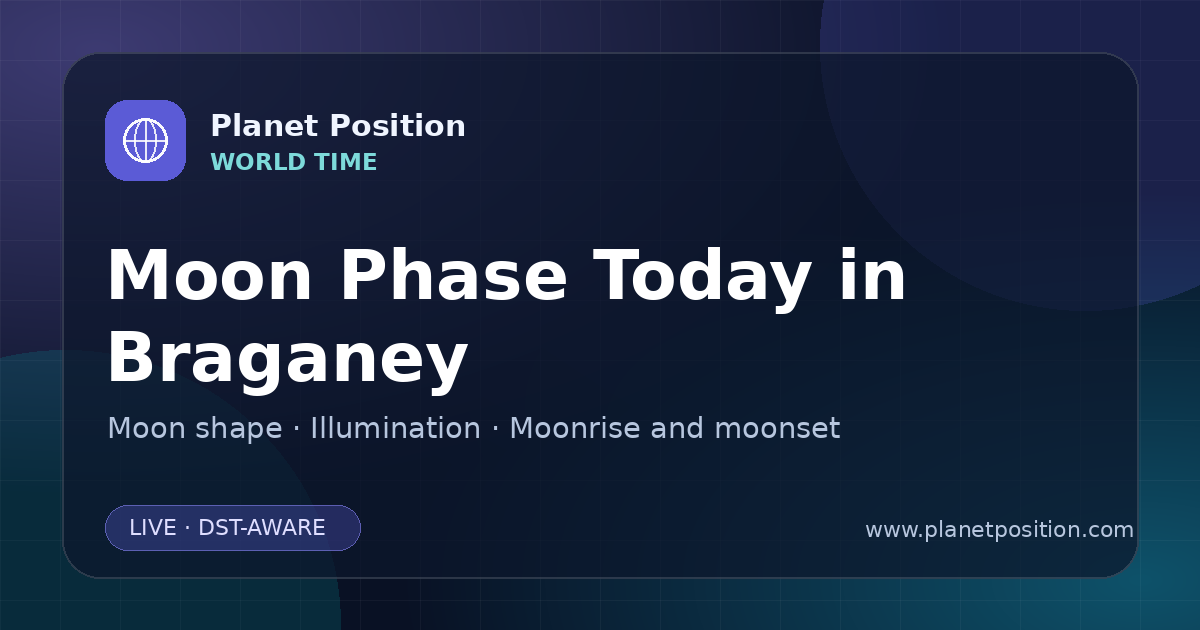 Planet Position
WORLD TIME

Moon Phase Today in Braganey

Moon shape · Illumination · Moonrise and moonset

LIVE · DST-AWARE

www.planetposition.com